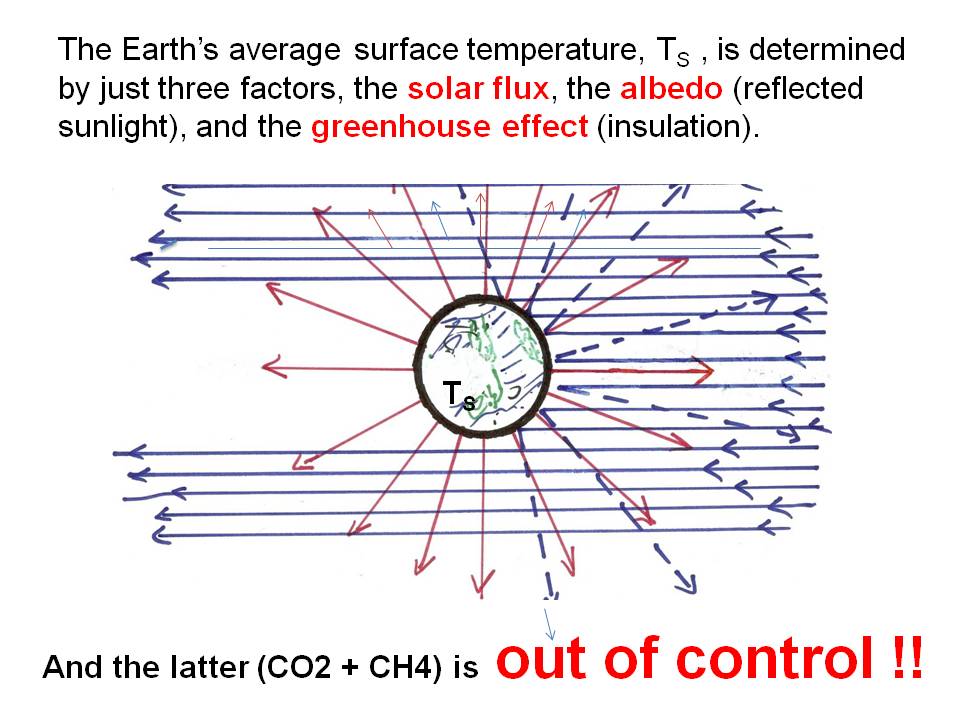 The Earth's average surface temperature, $T_S$ , is determined by just three factors, the solar flux, the albedo (reflected sunlight), and the greenhouse effect (insulation).

$T_s$

And the latter (CO2 + CH4) is out of control !!